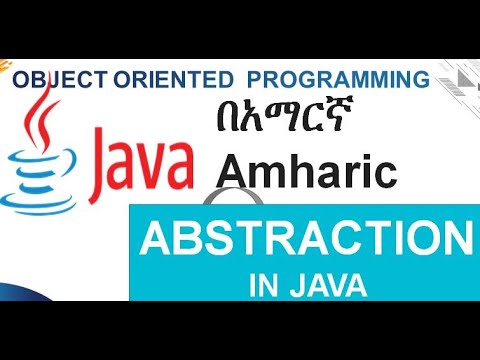 OBJECT ORIENTED PROGRAMMING

በአማርኛ

Java

Amharic

ABSTRACTION

IN JAVA